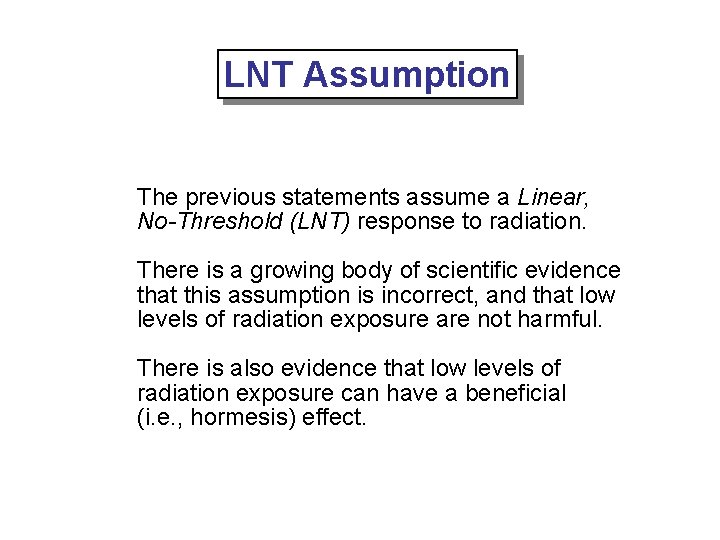 LNT Assumption

The previous statements assume a Linear, No-Threshold (LNT) response to radiation.

There is a growing body of scientific evidence that this assumption is incorrect, and that low levels of radiation exposure are not harmful.

There is also evidence that low levels of radiation exposure can have a beneficial (i.e., hormesis) effect.